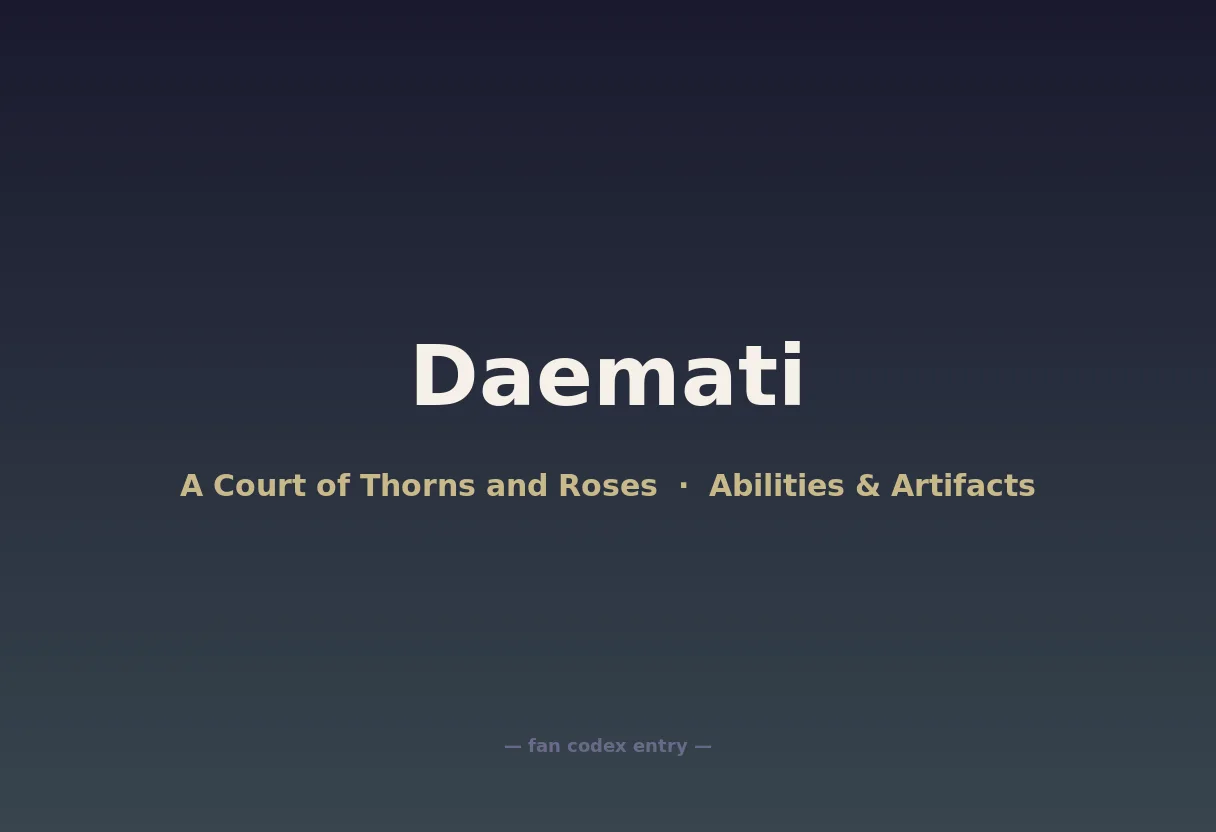 Daemati

A Court of Thorns and Roses · Abilities & Artifacts

— fan codex entry —